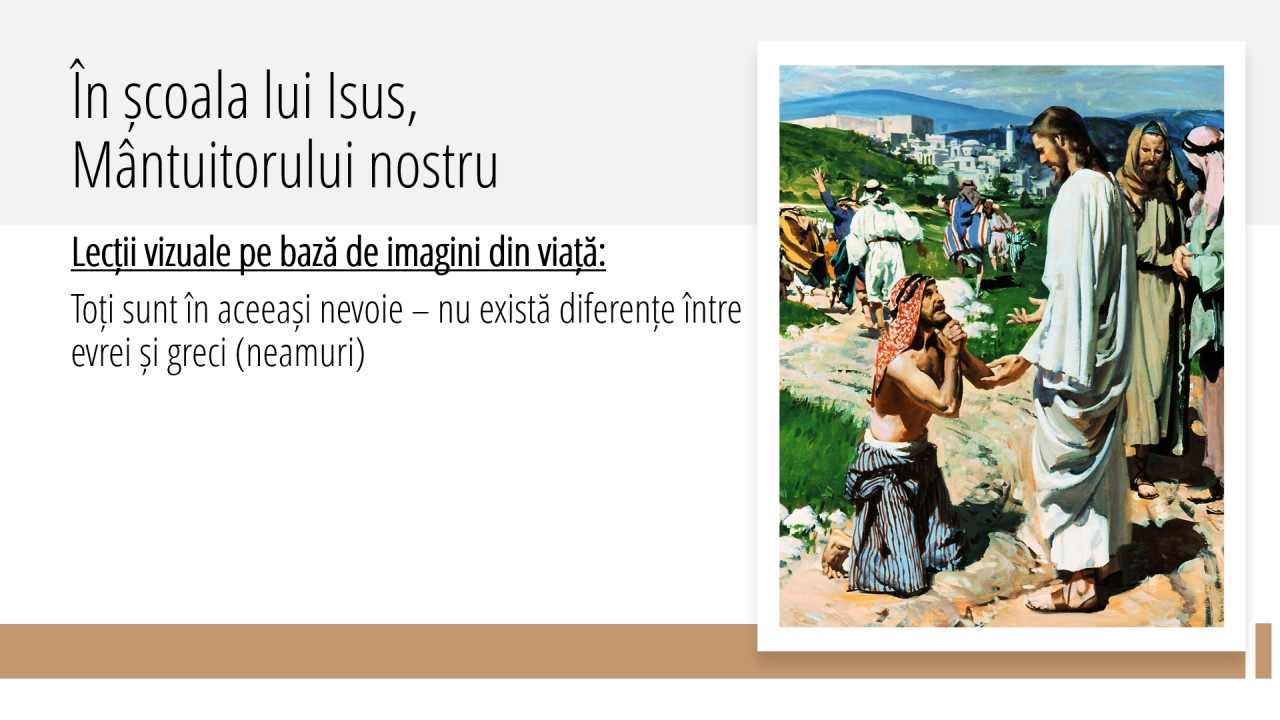 În școala lui Isus, Mântuitorului nostru

Lecții vizuale pe bază de imagini din viață:

Toți sunt în aceeași nevoie – nu există diferențe între evrei și greci (neamuri)